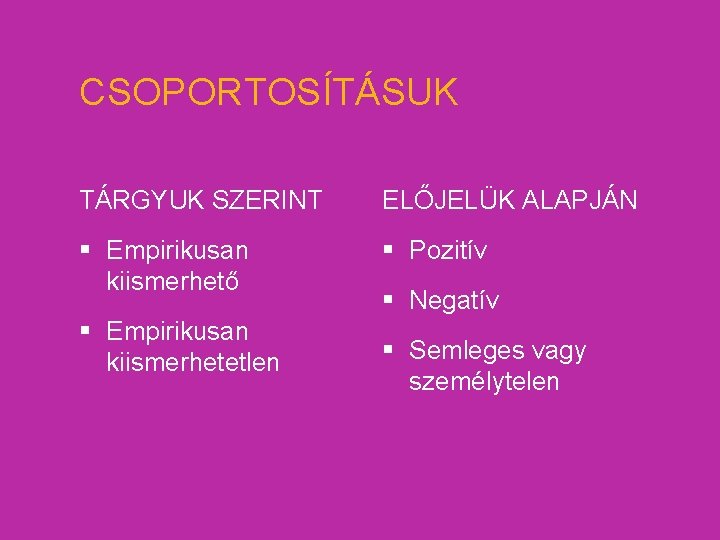 CSOPORTOSÍTÁSUK

TÁRGYUK SZERINT

▪ Empirikusan kiismerhető

▪ Empirikusan kiismerhetetlen

ELŐJELÜK ALAPJÁN

▪ Pozitív

▪ Negatív

▪ Semleges vagy személytelen